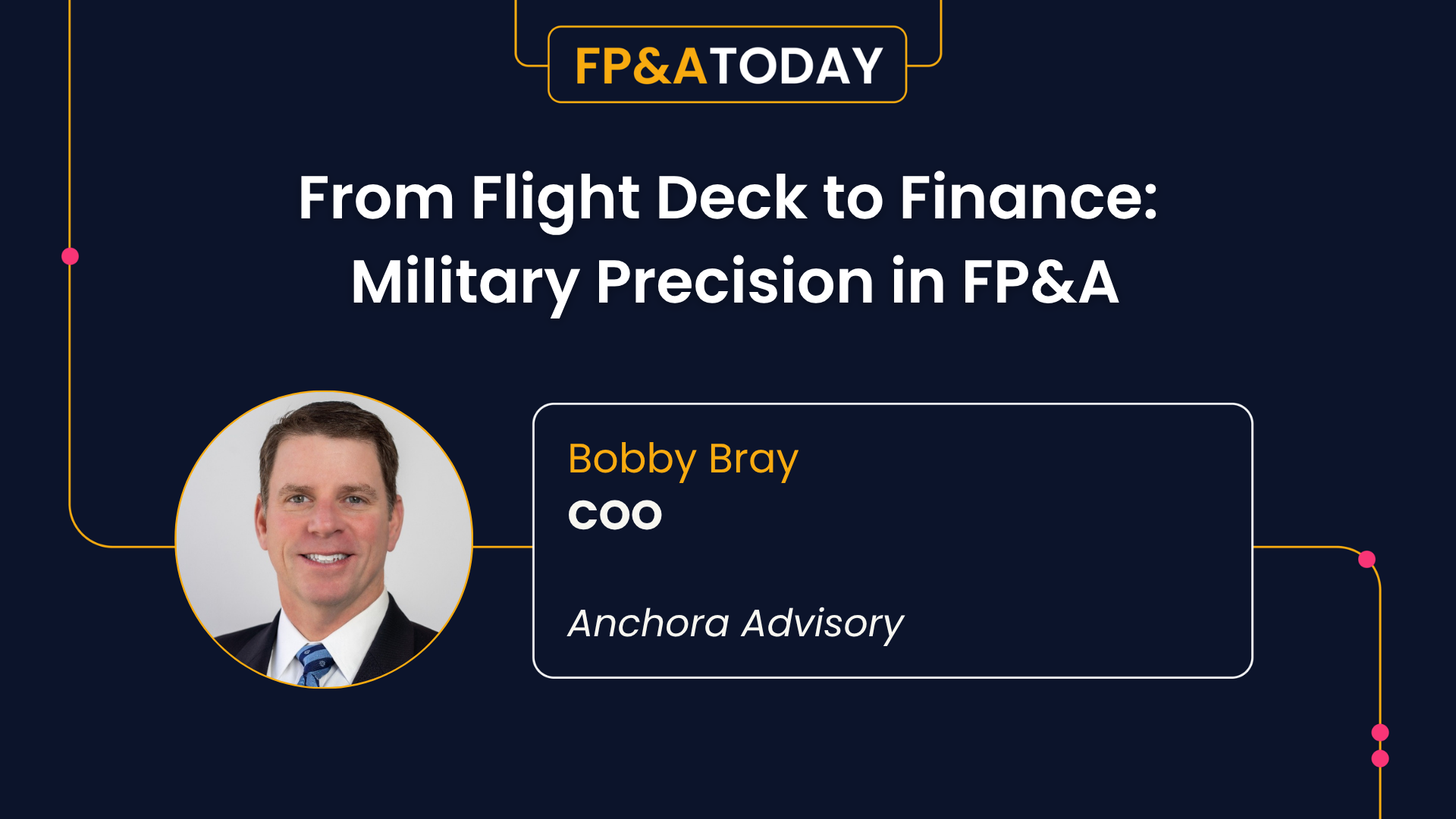 FP&ATODAY

From Flight Deck to Finance: Military Precision in FP&A

Bobby Bray
COO

Anchora Advisory